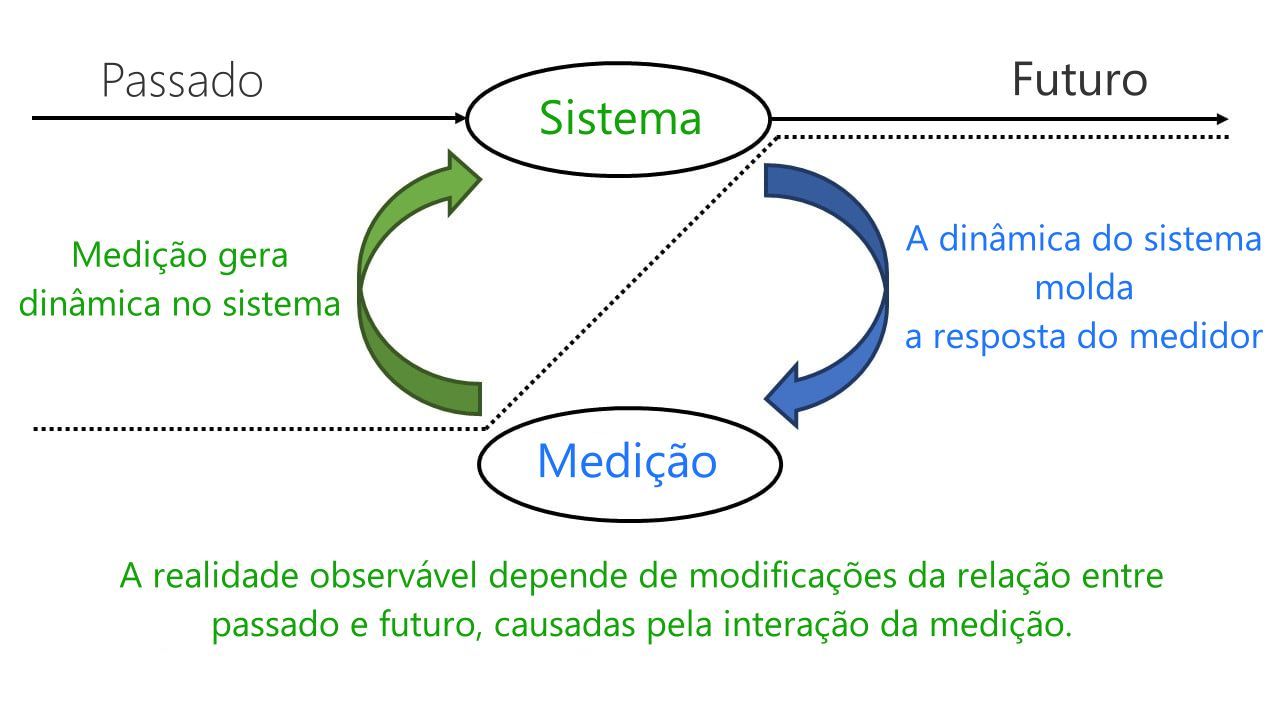 Passado

Sistema

Futuro

Medição gera dinâmica no sistema

A dinâmica do sistema molda a resposta do medidor

Medição

A realidade observável depende de modificações da relação entre passado e futuro, causadas pela interação da medição.